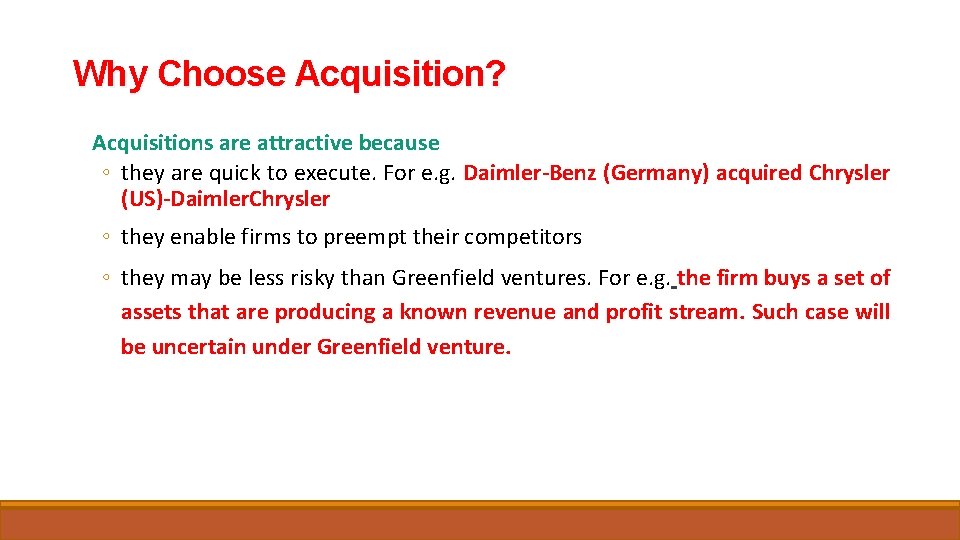 Why Choose Acquisition?

Acquisitions are attractive because

◦ they are quick to execute. For e.g. Daimler-Benz (Germany) acquired Chrysler (US)-Daimler.Chrysler

◦ they enable firms to preempt their competitors

◦ they may be less risky than Greenfield ventures. For e.g. the firm buys a set of assets that are producing a known revenue and profit stream. Such case will be uncertain under Greenfield venture.